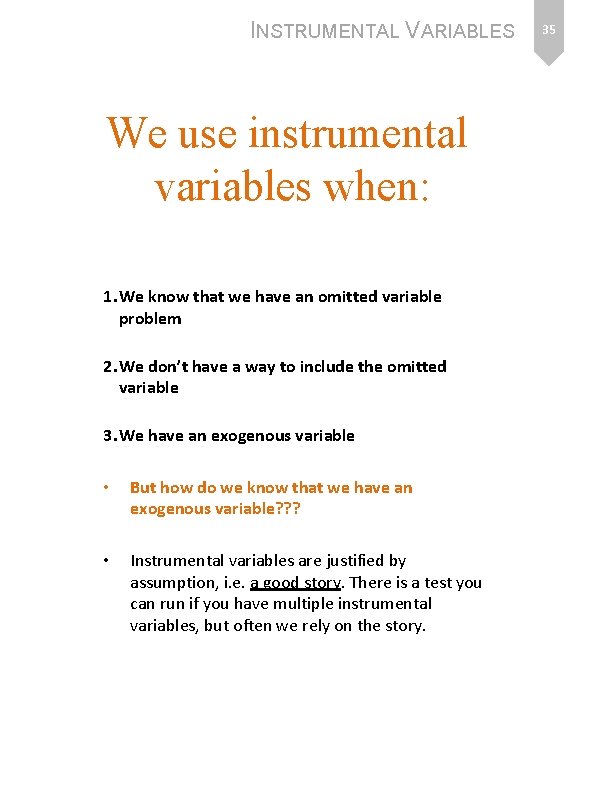 INSTRUMENTAL VARIABLES

35

We use instrumental variables when:

1. We know that we have an omitted variable problem

2. We don't have a way to include the omitted variable

3. We have an exogenous variable

• But how do we know that we have an exogenous variable???

• Instrumental variables are justified by assumption, i.e. a good story. There is a test you can run if you have multiple instrumental variables, but often we rely on the story.